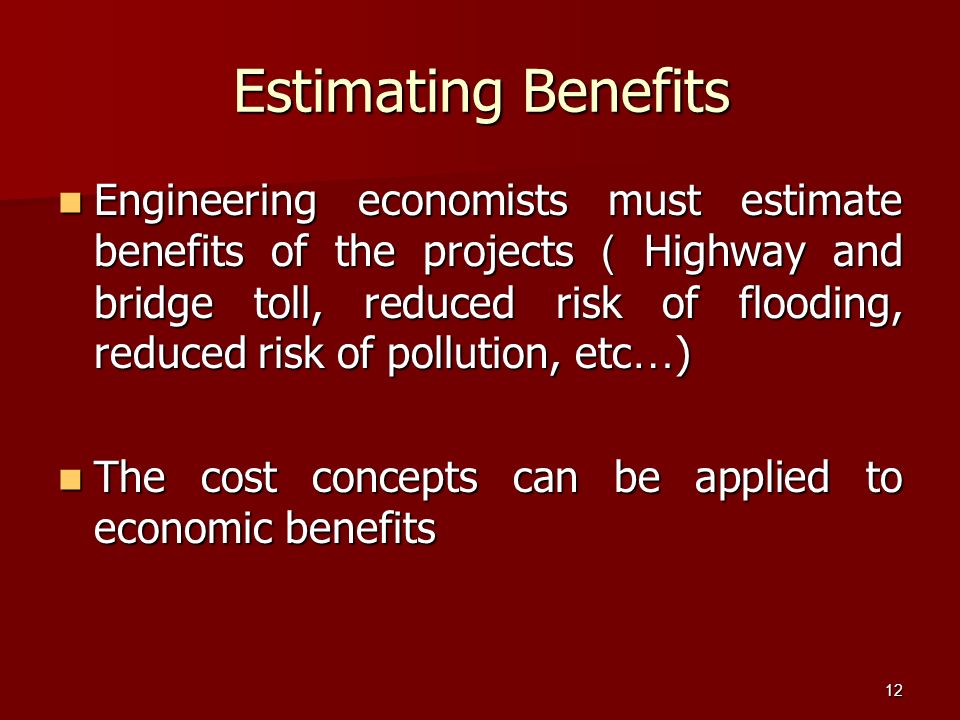 Estimating Benefits

Engineering economists must estimate benefits of the projects ( Highway and bridge toll, reduced risk of flooding, reduced risk of pollution, etc…)

The cost concepts can be applied to economic benefits

12